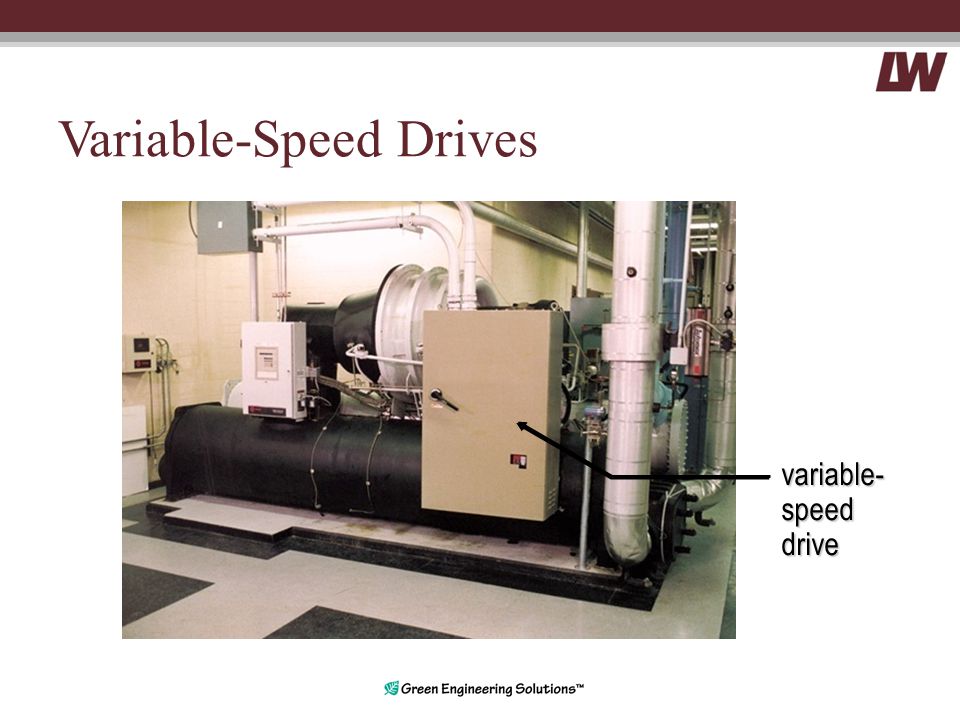 LW

Variable-Speed Drives

variable-speed drive

Green Engineering Solutions™